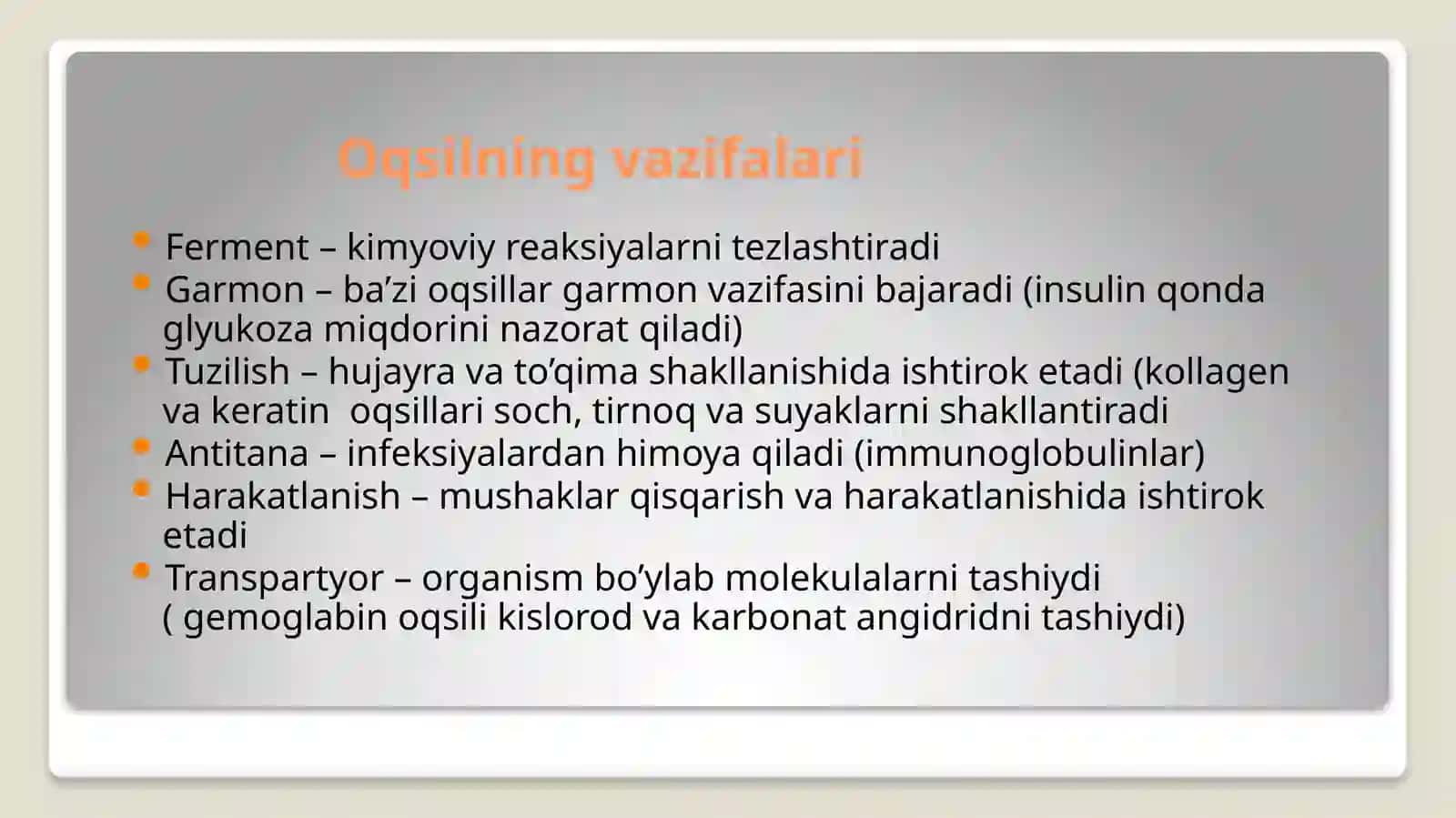 Oqsilning vazifalari

Ferment – kimyoviy reaksiyalarni tezlashtiradi
Garmon – ba’zi oqsillar garmon vazifasini bajaradi (insulin qonda glyukoza miqdorini nazorat qiladi)
Tuzilish – hujayra va to’qima shakllanishida ishtirok etadi (kollagen va keratin oqsillari soch, tirnoq va suyaklarni shakllantiradi
Antitana – infeksiyalardan himoya qiladi (immunoglobulinlar)
Harakatlanish – mushaklar qisqarish va harakatlanishida ishtirok etadi
Transpartyor – organism bo’ylab molekulalarni tashiydi ( gemoglabin oqsili kislorod va karbonat angidridni tashiydi)